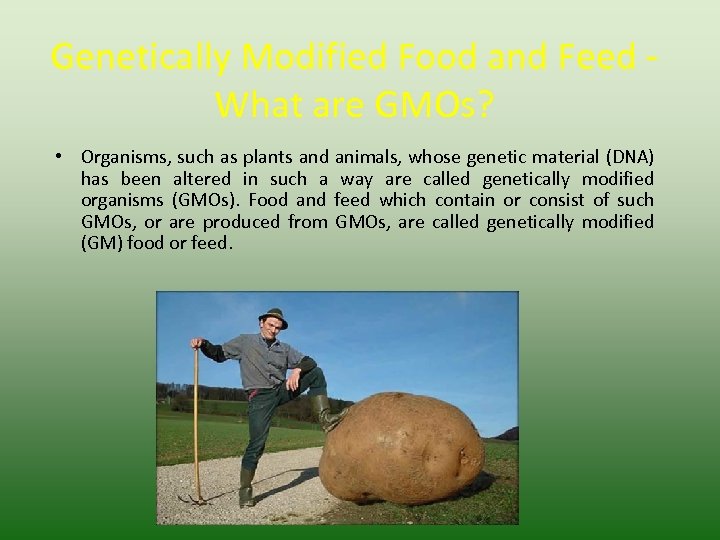 Genetically Modified Food and Feed - What are GMOs?

• Organisms, such as plants and animals, whose genetic material (DNA) has been altered in such a way are called genetically modified organisms (GMOs). Food and feed which contain or consist of such GMOs, or are produced from GMOs, are called genetically modified (GM) food or feed.